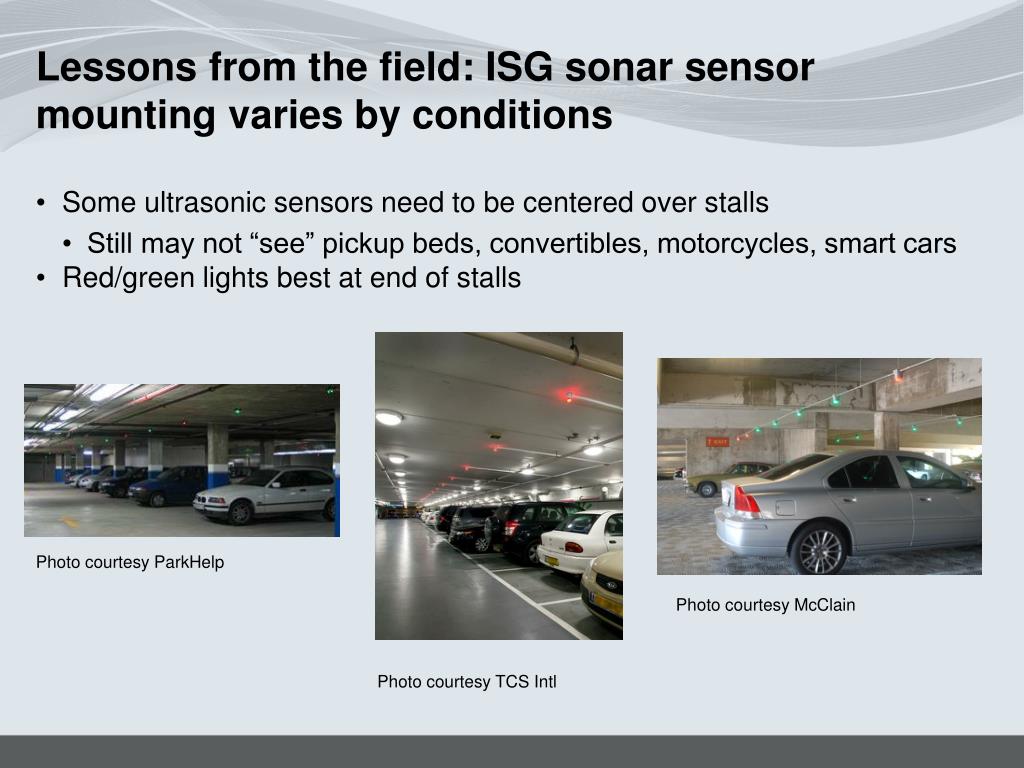 Lessons from the field: ISG sonar sensor mounting varies by conditions

• Some ultrasonic sensors need to be centered over stalls
  • Still may not “see” pickup beds, convertibles, motorcycles, smart cars
• Red/green lights best at end of stalls

Photo courtesy ParkHelp

Photo courtesy TCS Intl

Photo courtesy McClain